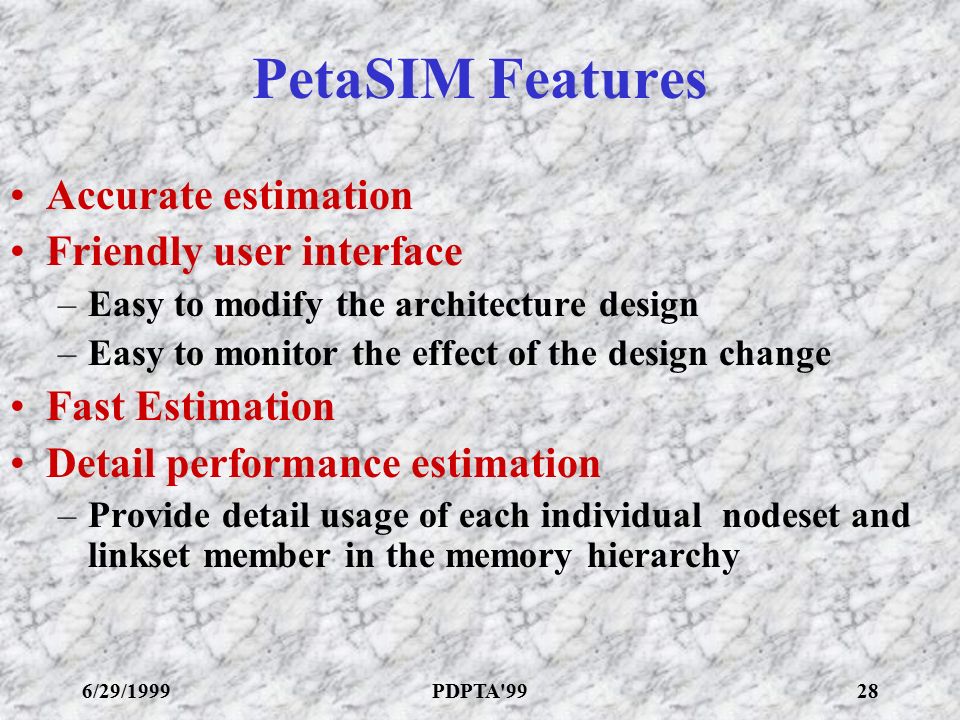 PetaSIM Features

• Accurate estimation
• Friendly user interface
– Easy to modify the architecture design
– Easy to monitor the effect of the design change
• Fast Estimation
• Detail performance estimation
– Provide detail usage of each individual nodeset and linkset member in the memory hierarchy

6/29/1999 PDPTA'99 28